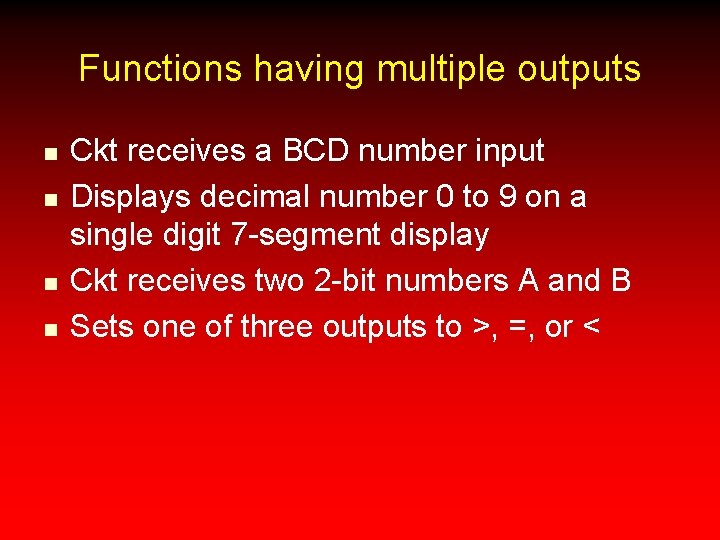 Functions having multiple outputs

- Ckt receives a BCD number input
- Displays decimal number 0 to 9 on a single digit 7-segment display
- Ckt receives two 2-bit numbers A and B
- Sets one of three outputs to >, =, or <